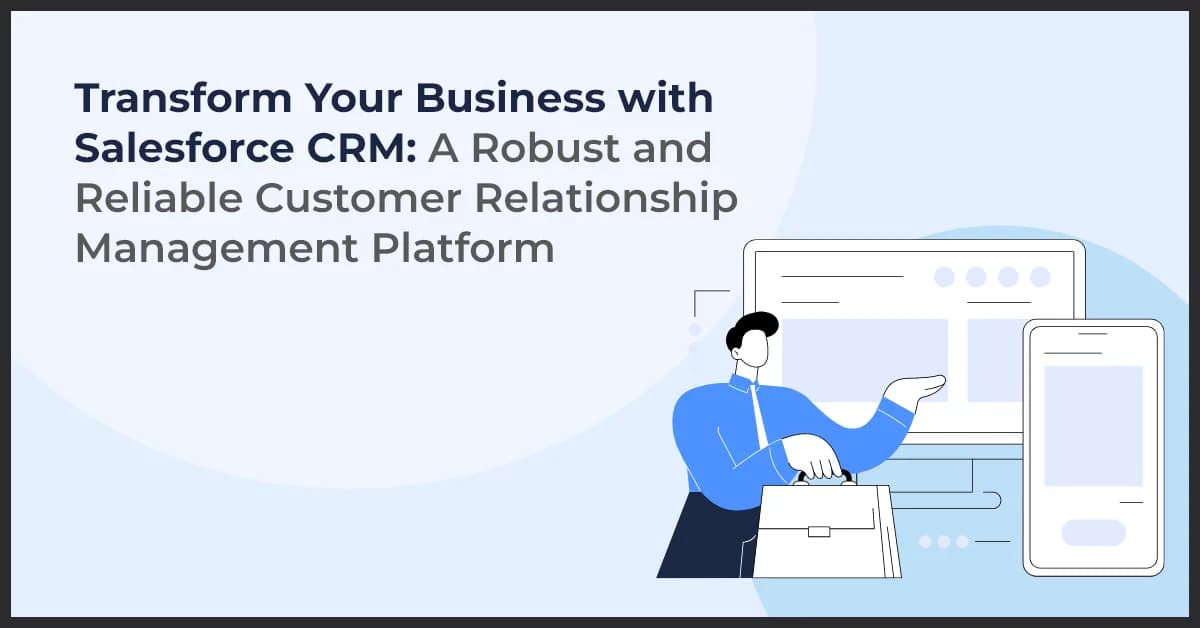 Transform Your Business with Salesforce CRM: A Robust and Reliable Customer Relationship Management Platform